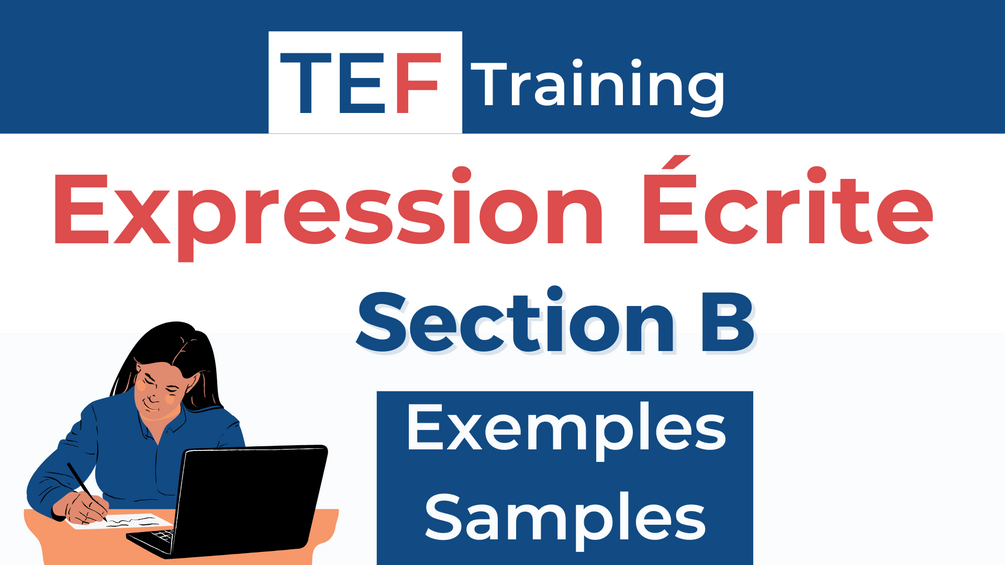 TEF Training

Expression Écrite

Section B

Exemples
Samples